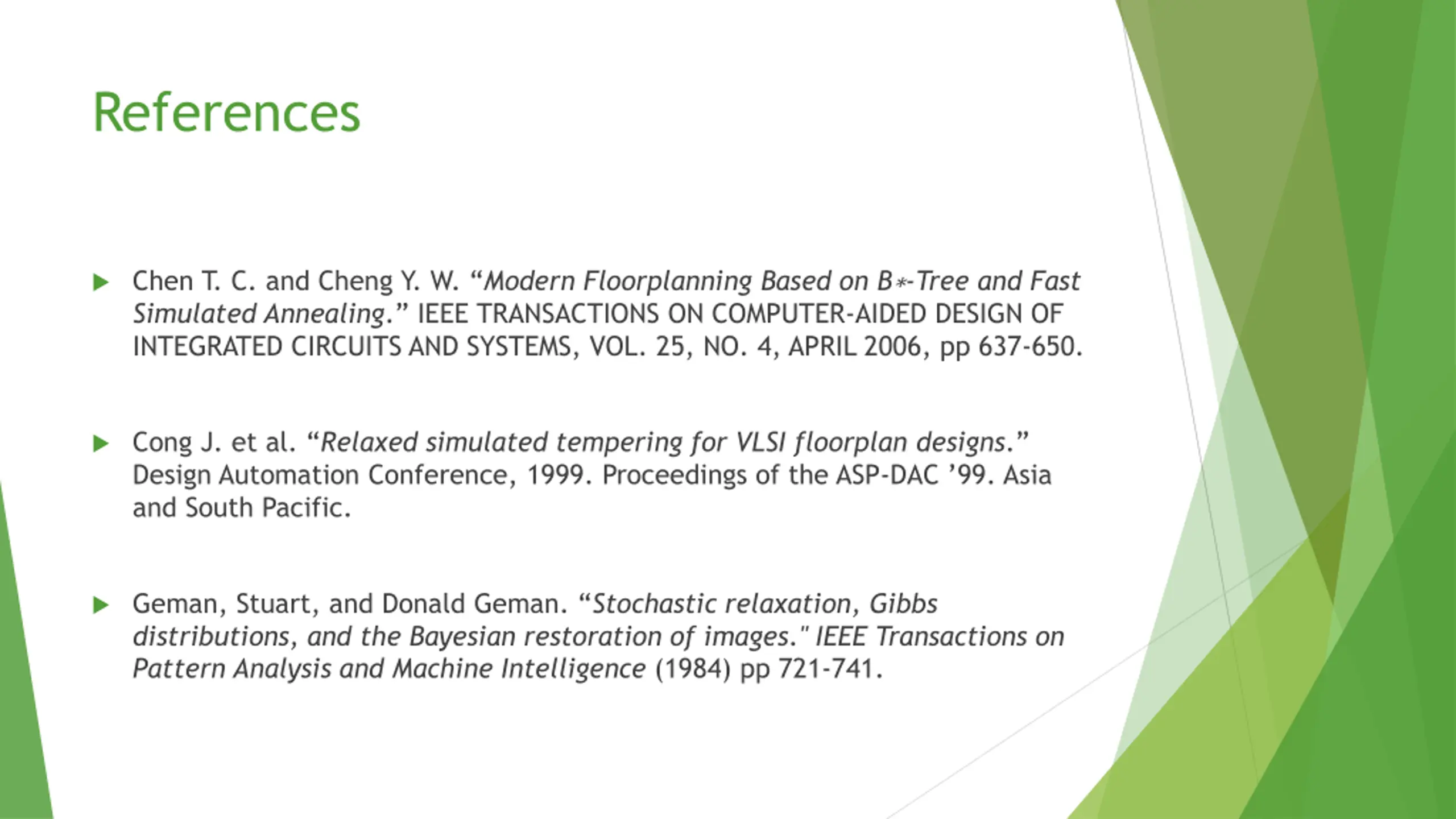 References

Chen T. C. and Cheng Y. W. “Modern Floorplanning Based on B∗-Tree and Fast Simulated Annealing.” IEEE TRANSACTIONS ON COMPUTER-AIDED DESIGN OF INTEGRATED CIRCUITS AND SYSTEMS, VOL. 25, NO. 4, APRIL 2006, pp 637-650.

Cong J. et al. “Relaxed simulated tempering for VLSI floorplan designs.” Design Automation Conference, 1999. Proceedings of the ASP-DAC ’99. Asia and South Pacific.

Geman, Stuart, and Donald Geman. “Stochastic relaxation, Gibbs distributions, and the Bayesian restoration of images." IEEE Transactions on Pattern Analysis and Machine Intelligence (1984) pp 721-741.